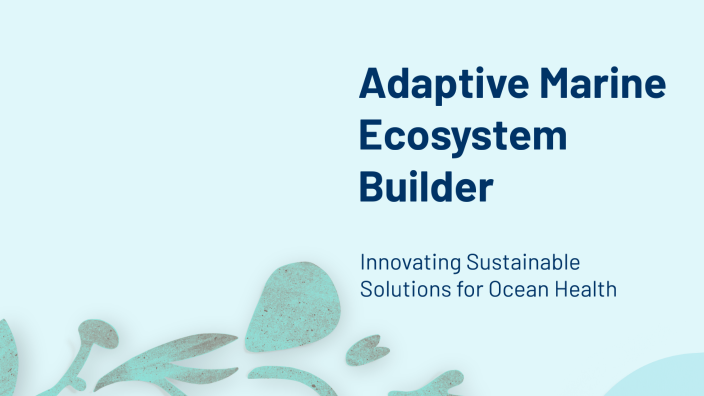 Adaptive Marine Ecosystem Builder

Innovating Sustainable Solutions for Ocean Health